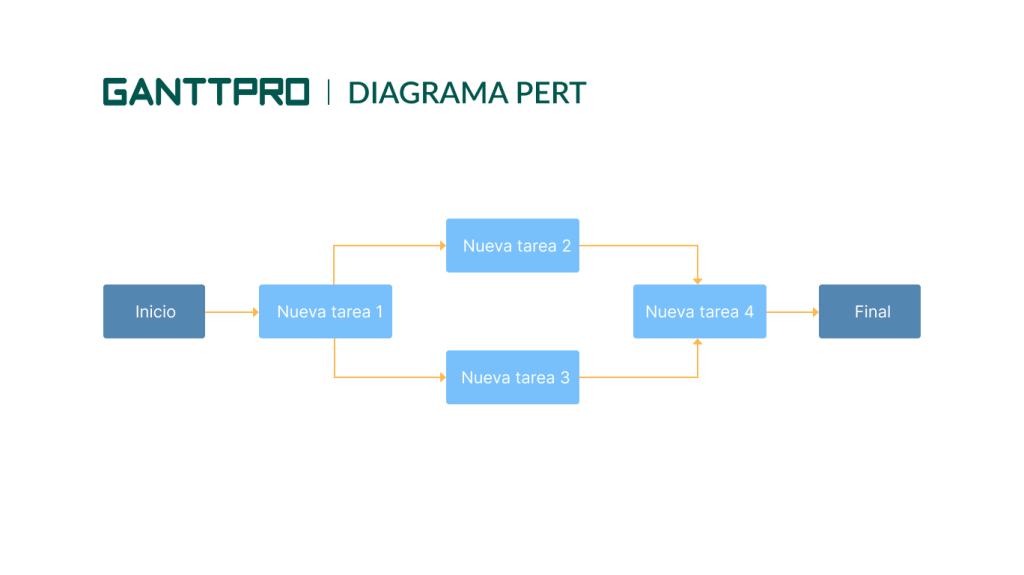 GANTTPRO | DIAGRAMA PERT

Inicio

Nueva tarea 1

Nueva tarea 2

Nueva tarea 3

Nueva tarea 4

Final